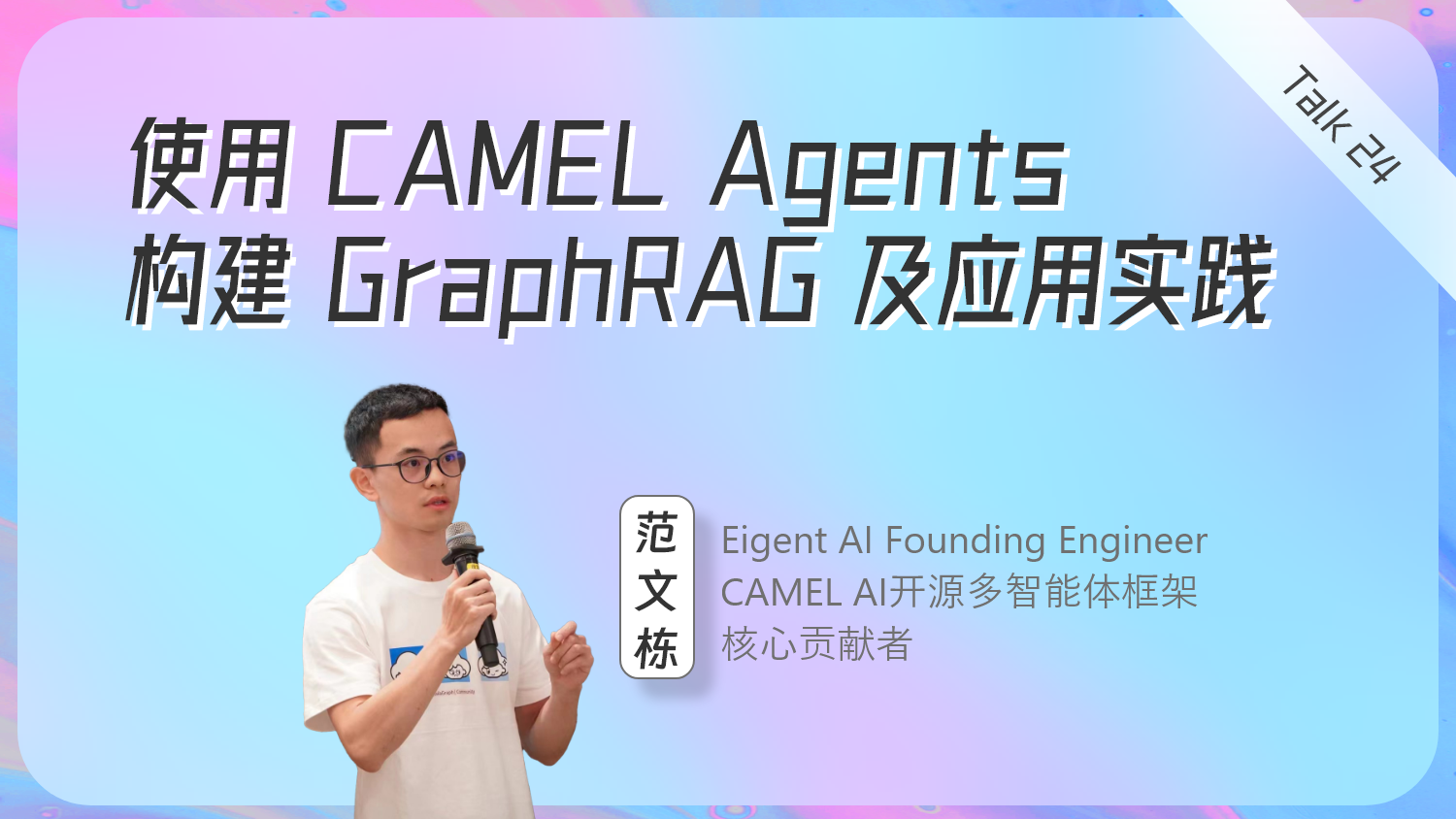 Talk 24

使用 CAMEL Agents
构建 GraphRAG 及应用实践

范文栋

Eigent AI Founding Engineer
CAMEL AI开源多智能体框架
核心贡献者